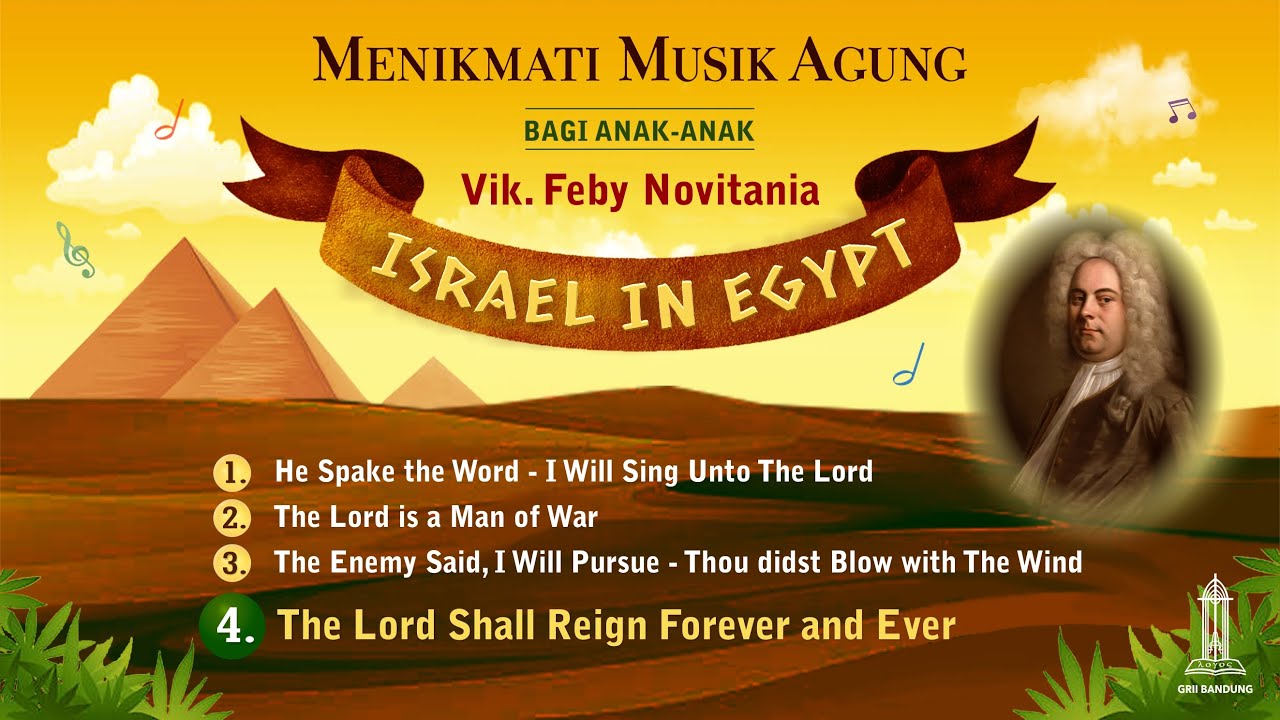 MENIKMATI MUSIK AGUNG

BAGI ANAK-ANAK

Vik. Feby Novitania

ISRAEL IN EGYPT

1. He Spake the Word - I Will Sing Unto The Lord

2. The Lord is a Man of War

3. The Enemy Said, I Will Pursue - Thou didst Blow with The Wind

4. The Lord Shall Reign Forever and Ever

GRII BANDUNG